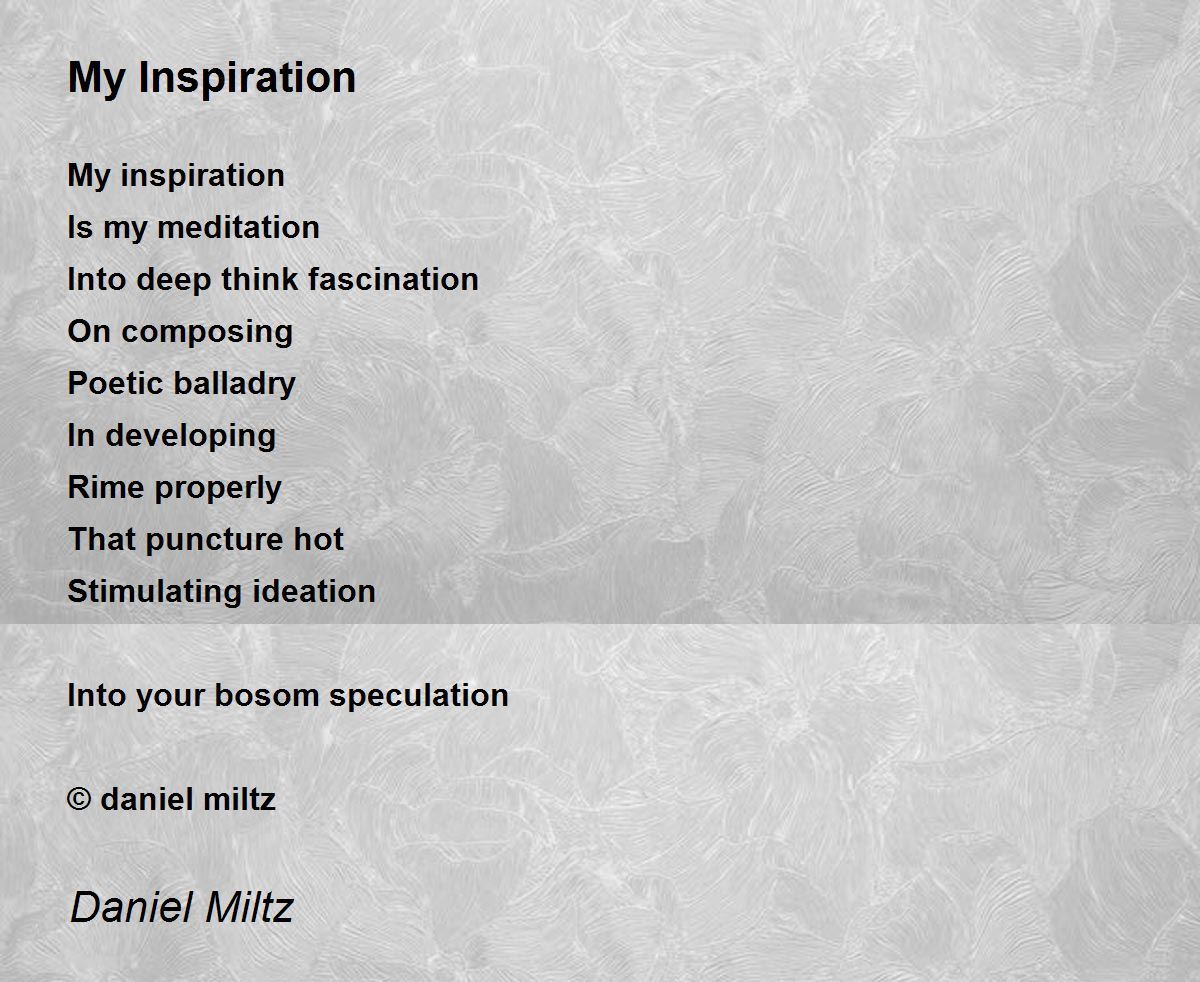 My Inspiration

My inspiration
Is my meditation
Into deep think fascination
On composing
Poetic balladry
In developing
Rime properly
That puncture hot
Stimulating ideation

Into your bosom speculation

© daniel miltz

Daniel Miltz